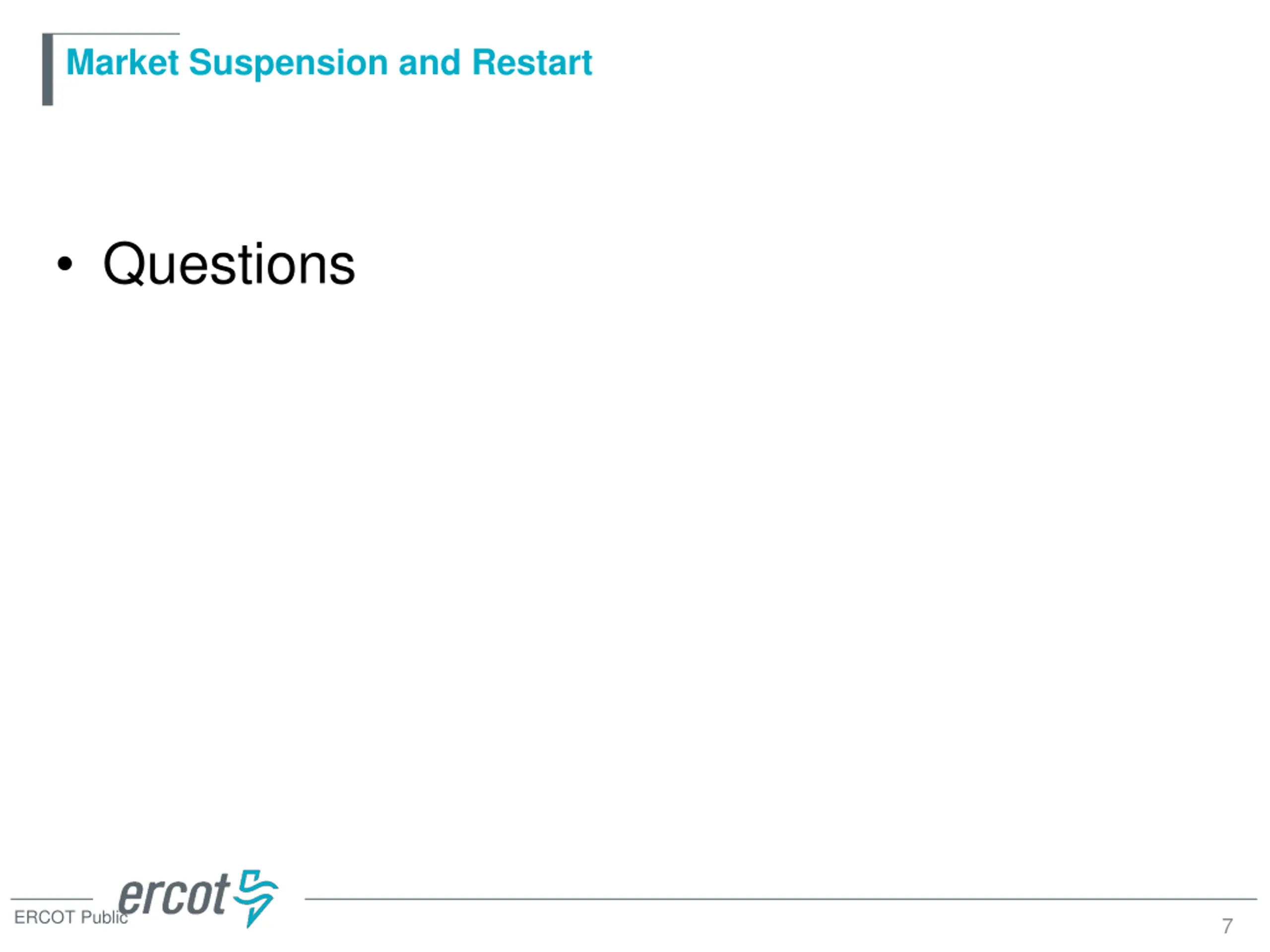 Market Suspension and Restart

• Questions

ercot

ERCOT Public

7